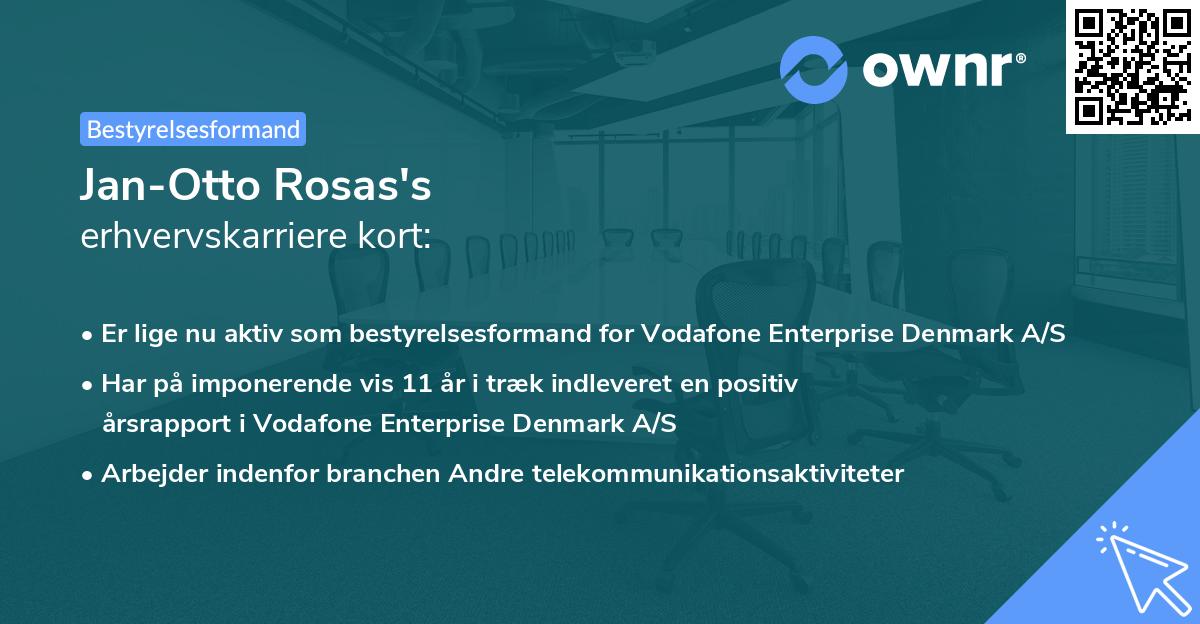 ownr®

Bestyrelsesformand

Jan-Otto Rosas's
erhvervskarriere kort:

• Er lige nu aktiv som bestyrelsesformand for Vodafone Enterprise Denmark A/S
• Har på imponerende vis 11 år i træk indleveret en positiv årsrapport i Vodafone Enterprise Denmark A/S
• Arbejder indenfor branchen Andre telekommunikationsaktiviteter